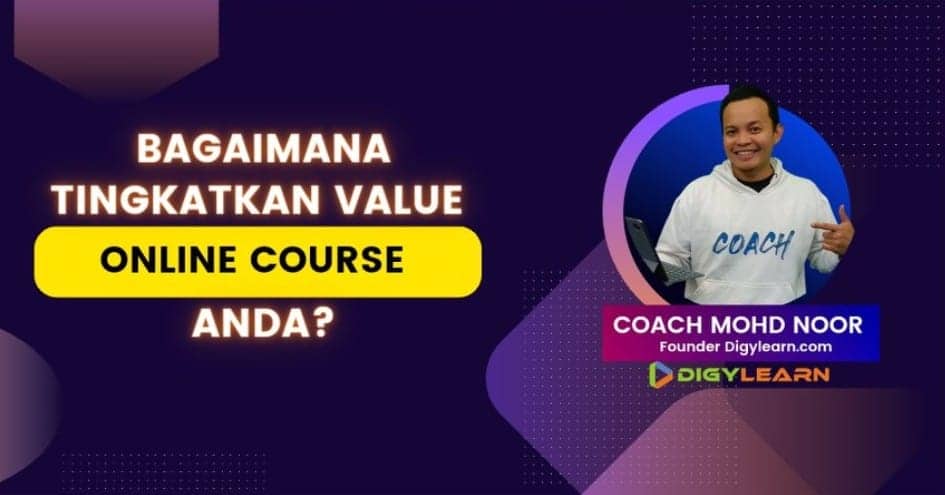 BAGAIMANA TINGKATKAN VALUE ONLINE COURSE ANDA?

COACH

COACH MOHD NOOR
Founder Digylearn.com

DIGYLEARN